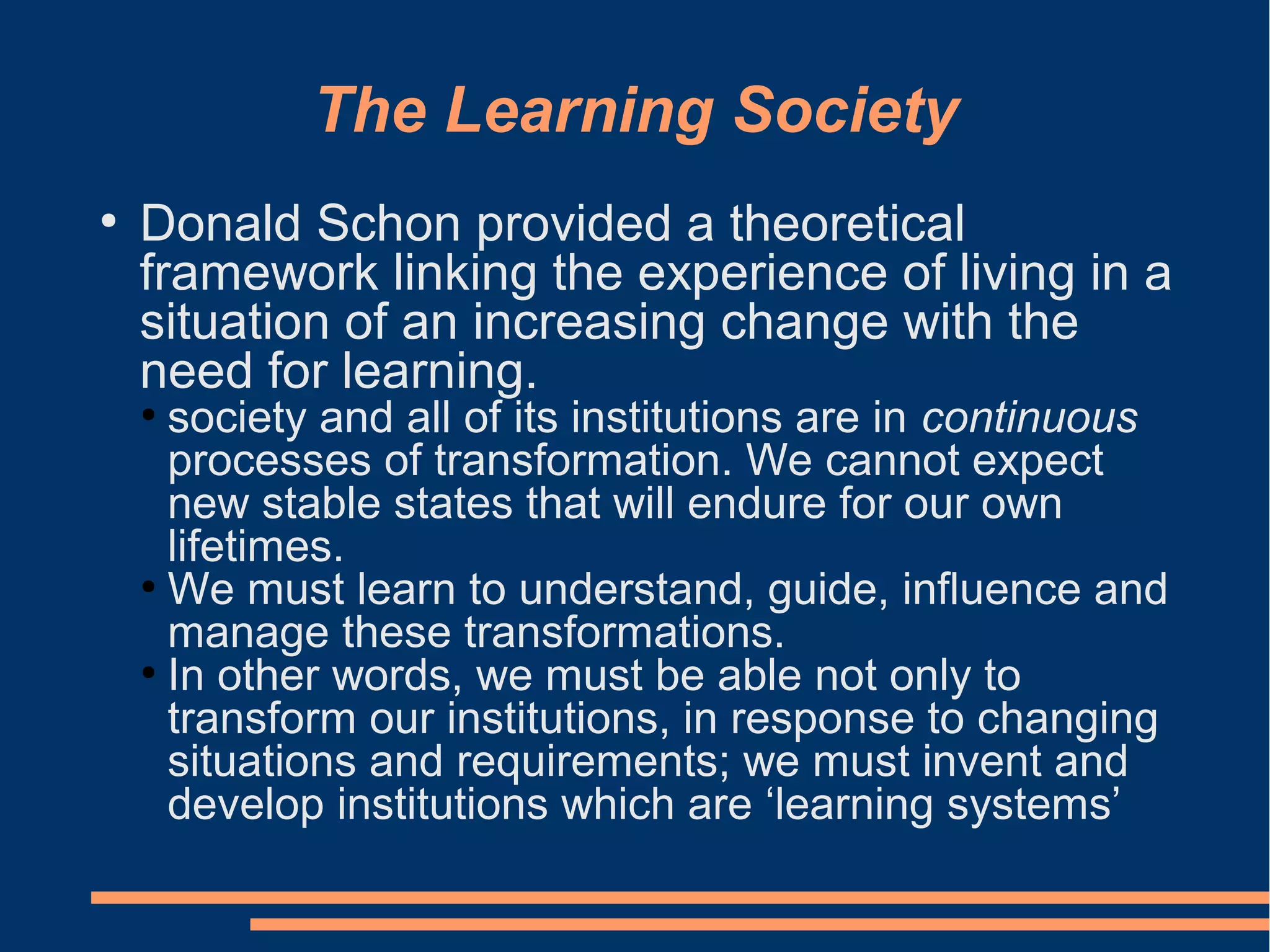 The Learning Society

• Donald Schon provided a theoretical framework linking the experience of living in a situation of an increasing change with the need for learning.
 • society and all of its institutions are in continuous processes of transformation. We cannot expect new stable states that will endure for our own lifetimes.
 • We must learn to understand, guide, influence and manage these transformations.
 • In other words, we must be able not only to transform our institutions, in response to changing situations and requirements; we must invent and develop institutions which are ‘learning systems’